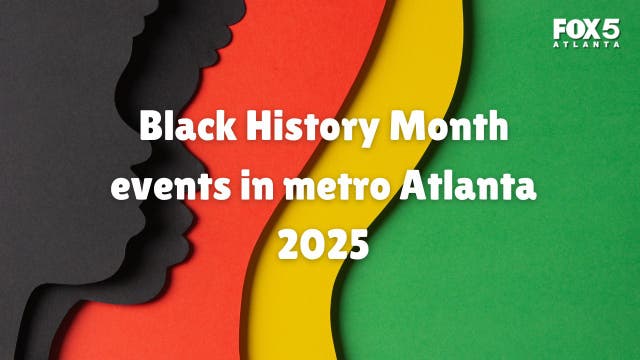 FOX 5 ATLANTA

Black History Month events in metro Atlanta 2025